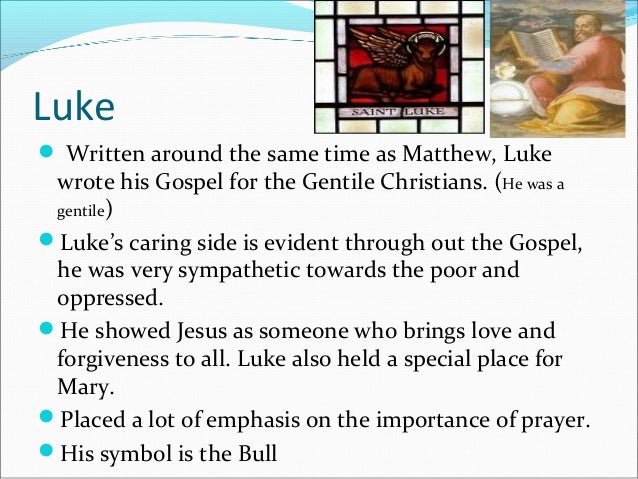 Luke

SAINT LUKE

- Written around the same time as Matthew, Luke wrote his Gospel for the Gentile Christians. (He was a gentile)
- Luke's caring side is evident through out the Gospel, he was very sympathetic towards the poor and oppressed.
- He showed Jesus as someone who brings love and forgiveness to all. Luke also held a special place for Mary.
- Placed a lot of emphasis on the importance of prayer.
- His symbol is the Bull